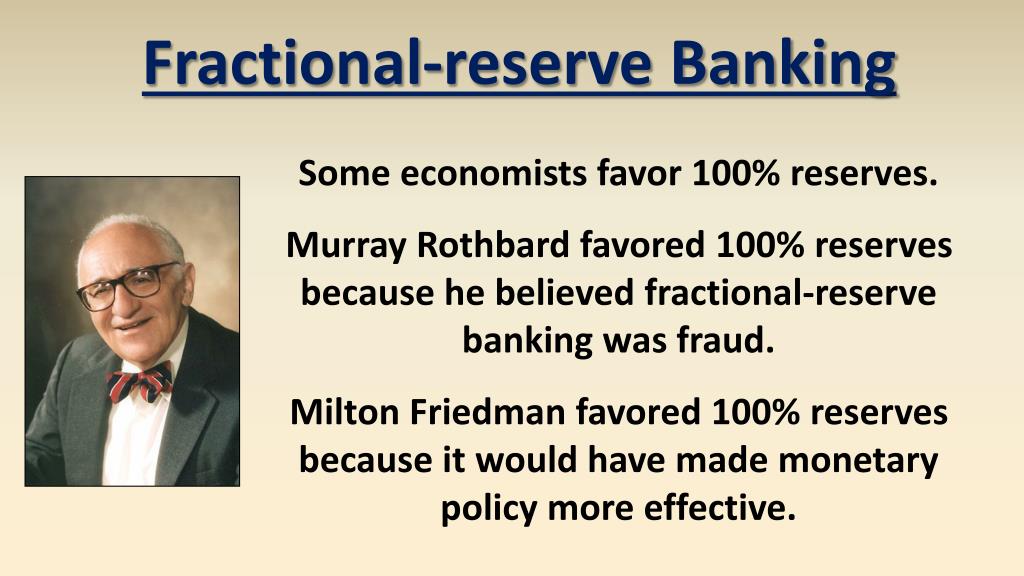 Fractional-reserve Banking

Some economists favor 100% reserves.

Murray Rothbard favored 100% reserves because he believed fractional-reserve banking was fraud.

Milton Friedman favored 100% reserves because it would have made monetary policy more effective.